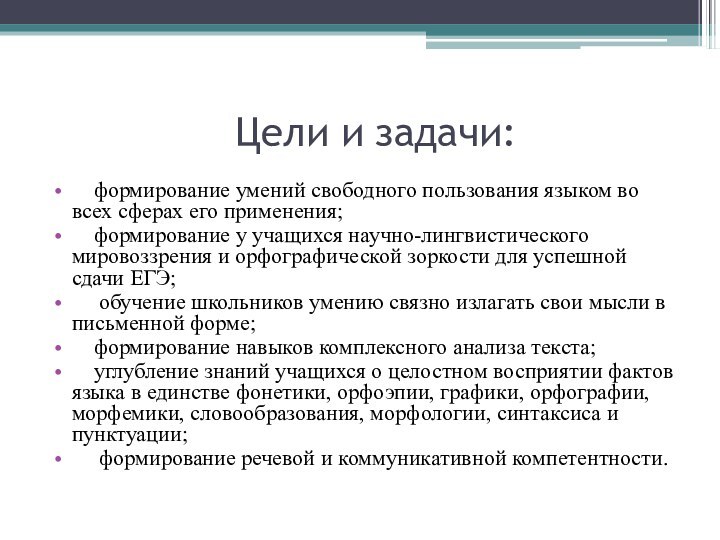 Цели и задачи:

• формирование умений свободного пользования языком во всех сферах его применения;
• формирование у учащихся научно-лингвистического мировоззрения и орфографической зоркости для успешной сдачи ЕГЭ;
• обучение школьников умению связно излагать свои мысли в письменной форме;
• формирование навыков комплексного анализа текста;
• углубление знаний учащихся о целостном восприятии фактов языка в единстве фонетики, орфоэпии, графики, орфографии, морфемики, словообразования, морфологии, синтаксиса и пунктуации;
• формирование речевой и коммуникативной компетентности.